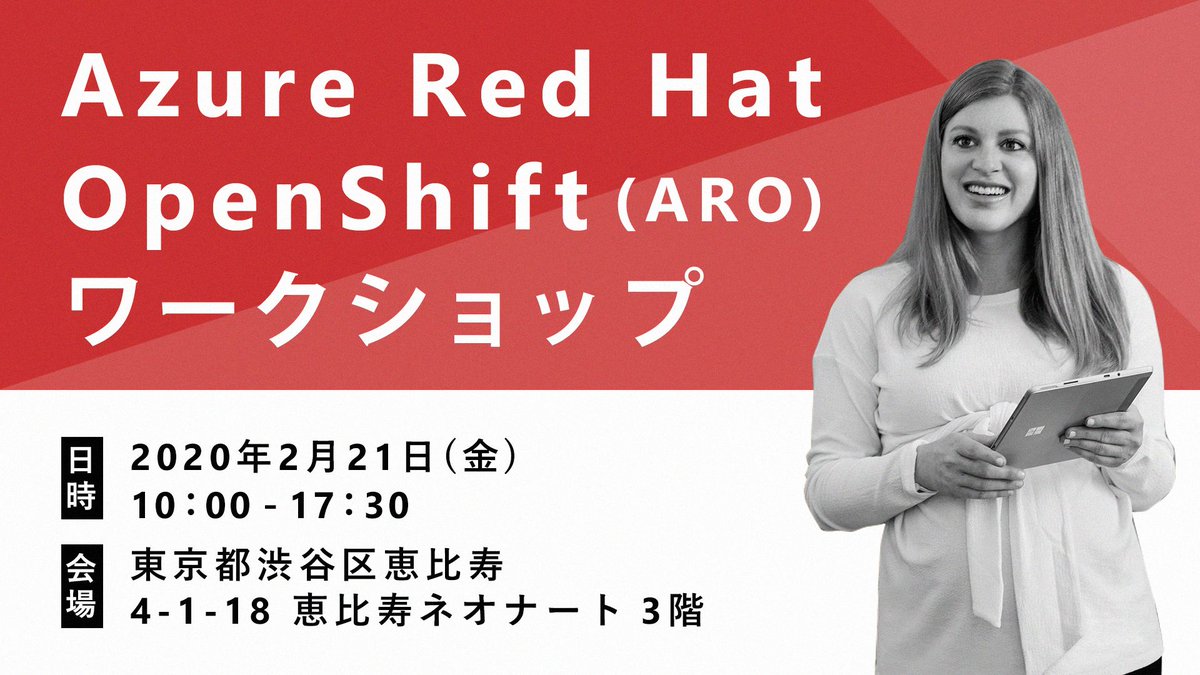 Azure Red Hat OpenShift (ARO) ワークショップ

日時 2020年2月21日（金）
10：00 - 17：30

会場 東京都渋谷区恵比寿
4-1-18 恵比寿ネオナート 3階